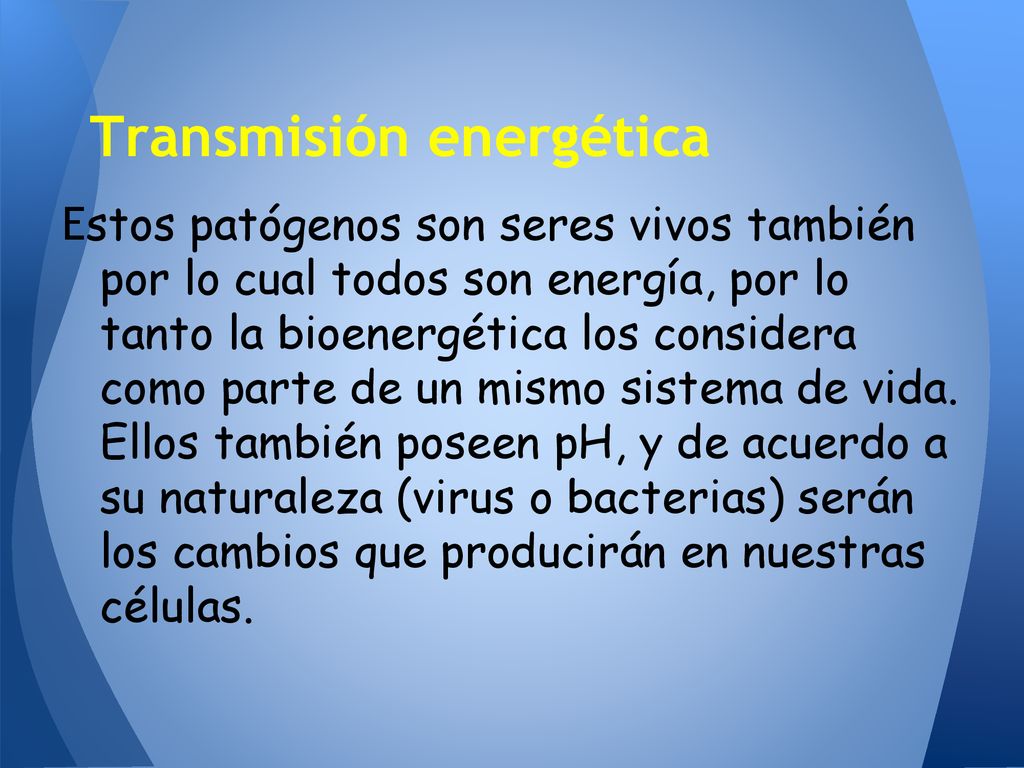 Transmisión energética

Estos patógenos son seres vivos también por lo cual todos son energía, por lo tanto la bioenergética los considera como parte de un mismo sistema de vida. Ellos también poseen pH, y de acuerdo a su naturaleza (virus o bacterias) serán los cambios que producirán en nuestras células.